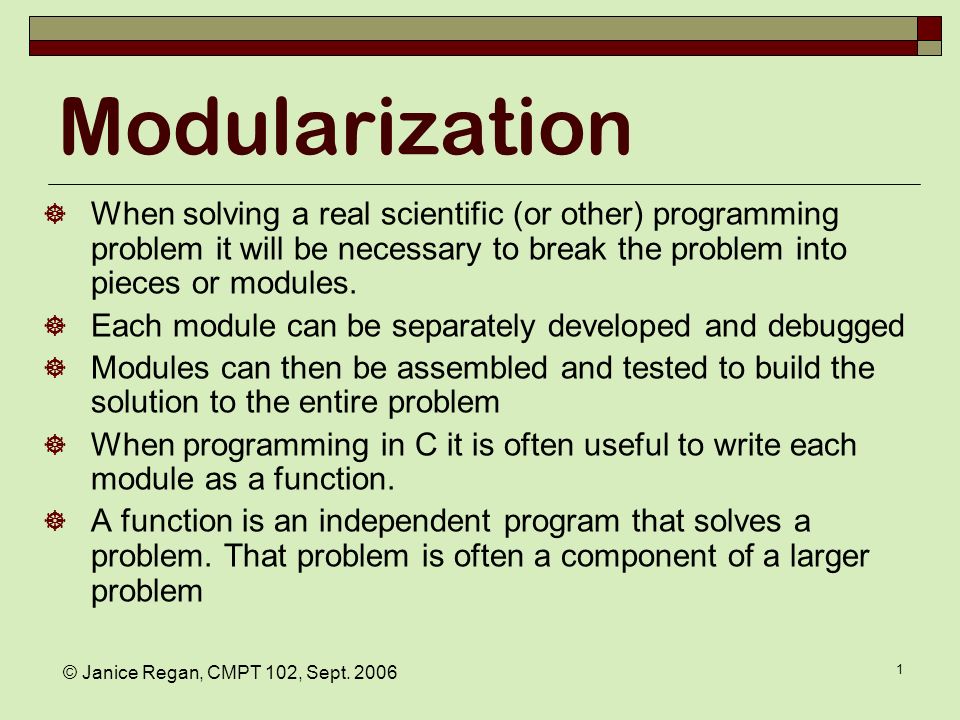 Modularization

When solving a real scientific (or other) programming problem it will be necessary to break the problem into pieces or modules.

Each module can be separately developed and debugged

Modules can then be assembled and tested to build the solution to the entire problem

When programming in C it is often useful to write each module as a function.

A function is an independent program that solves a problem. That problem is often a component of a larger problem

© Janice Regan, CMPT 102, Sept. 2006

1